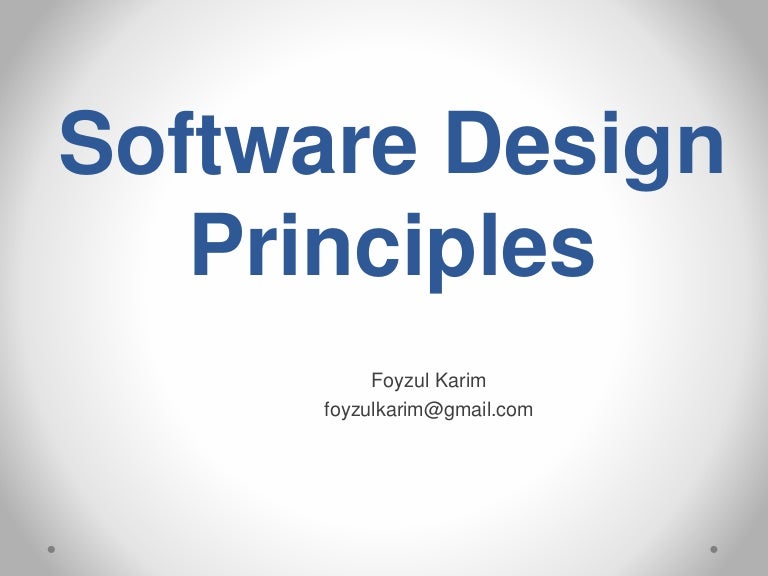 Software Design Principles

Foyzul Karim
foyzulkarim@gmail.com